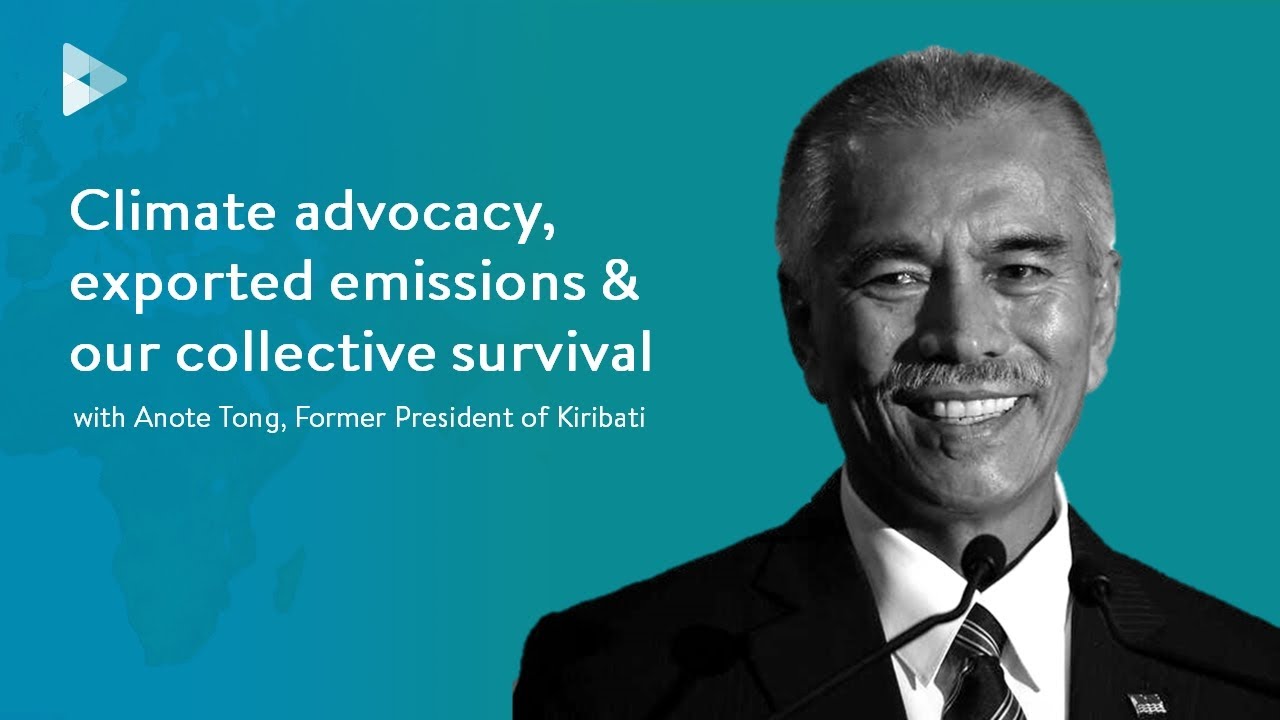 Climate advocacy, exported emissions & our collective survival

with Anote Tong, Former President of Kiribati